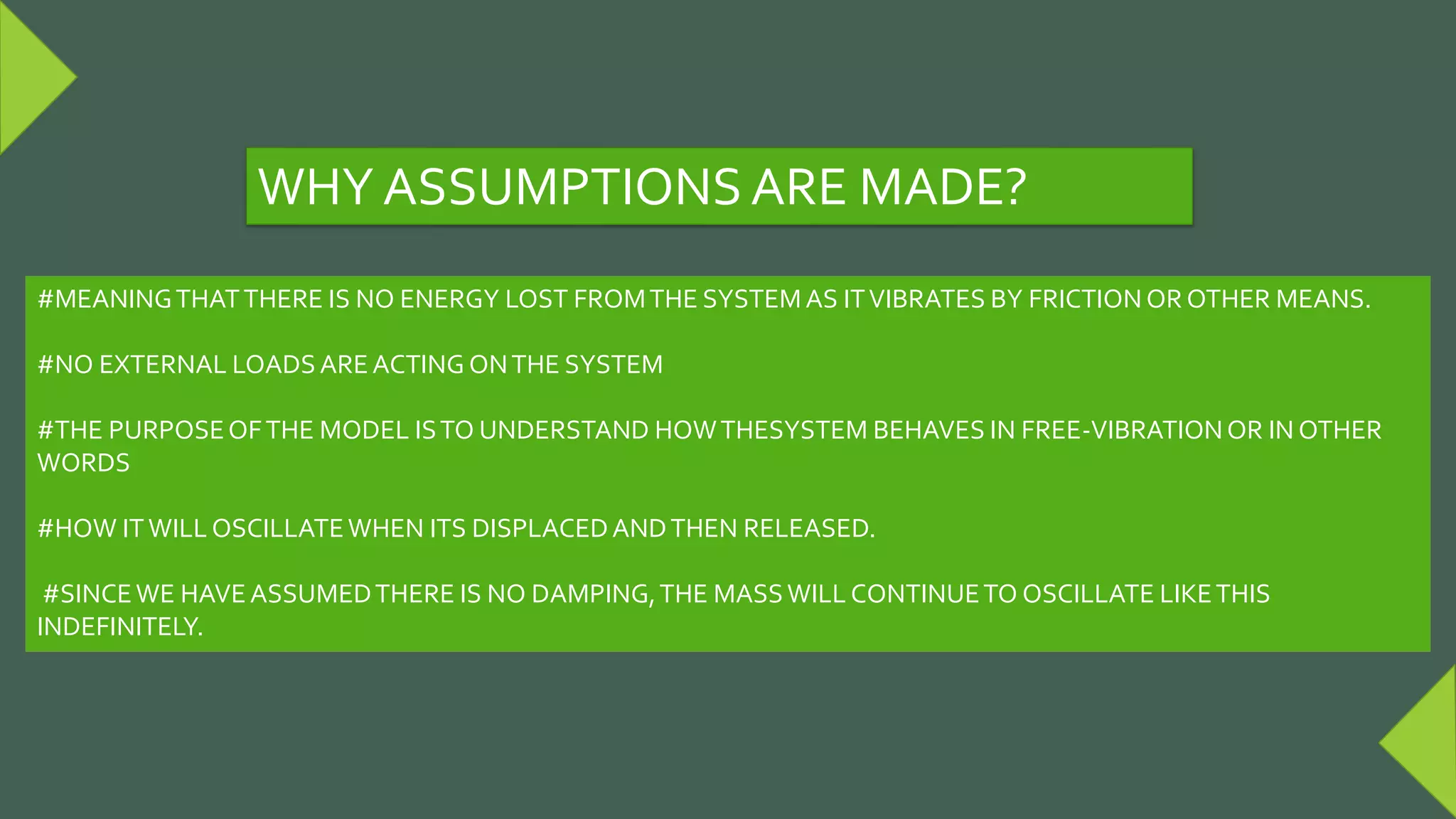 WHY ASSUMPTIONS ARE MADE?

#MEANING THAT THERE IS NO ENERGY LOST FROM THE SYSTEM AS IT VIBRATES BY FRICTION OR OTHER MEANS.

#NO EXTERNAL LOADS ARE ACTING ON THE SYSTEM

#THE PURPOSE OF THE MODEL IS TO UNDERSTAND HOW THESYSTEM BEHAVES IN FREE-VIBRATION OR IN OTHER WORDS

#HOW IT WILL OSCILLATE WHEN ITS DISPLACED AND THEN RELEASED.

#SINCE WE HAVE ASSUMED THERE IS NO DAMPING, THE MASS WILL CONTINUE TO OSCILLATE LIKE THIS INDEFINITELY.